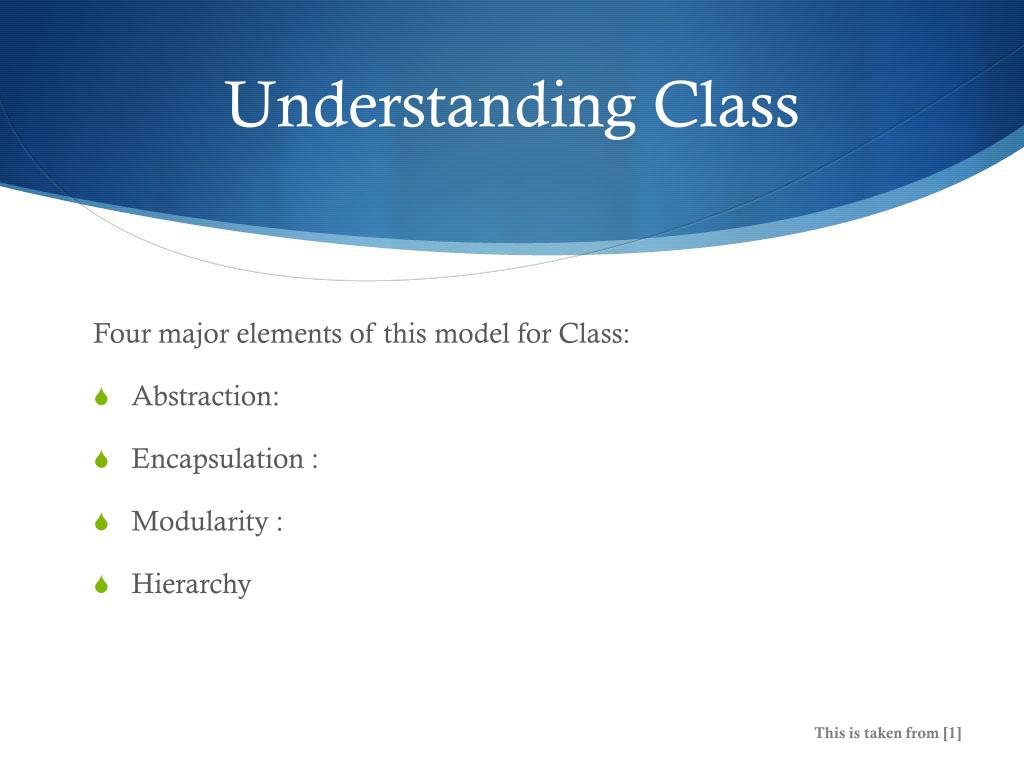 Understanding Class

Four major elements of this model for Class:

Abstraction:

Encapsulation :

Modularity :

Hierarchy

This is taken from [1]